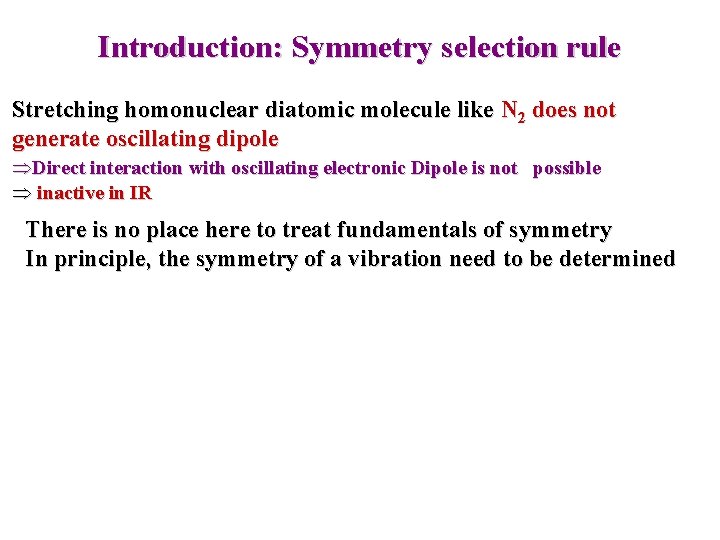 Introduction: Symmetry selection rule

Stretching homonuclear diatomic molecule like $N_2$ does not generate oscillating dipole
$\Rightarrow$Direct interaction with oscillating electronic Dipole is not possible
$\Rightarrow$ inactive in IR

There is no place here to treat fundamentals of symmetry
In principle, the symmetry of a vibration need to be determined